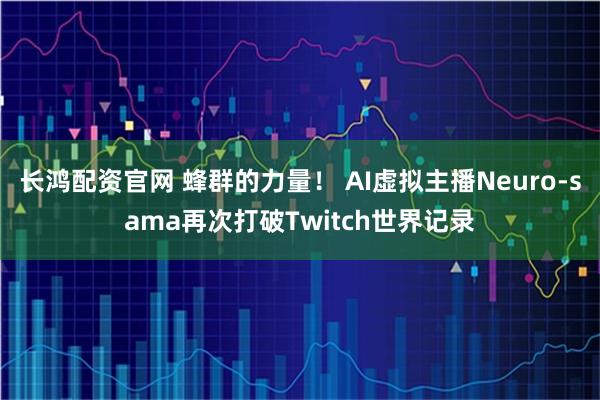 长鸿配资官网 蜂群的力量！ AI虚拟主播Neuro-sama再次打破Twitch世界记录